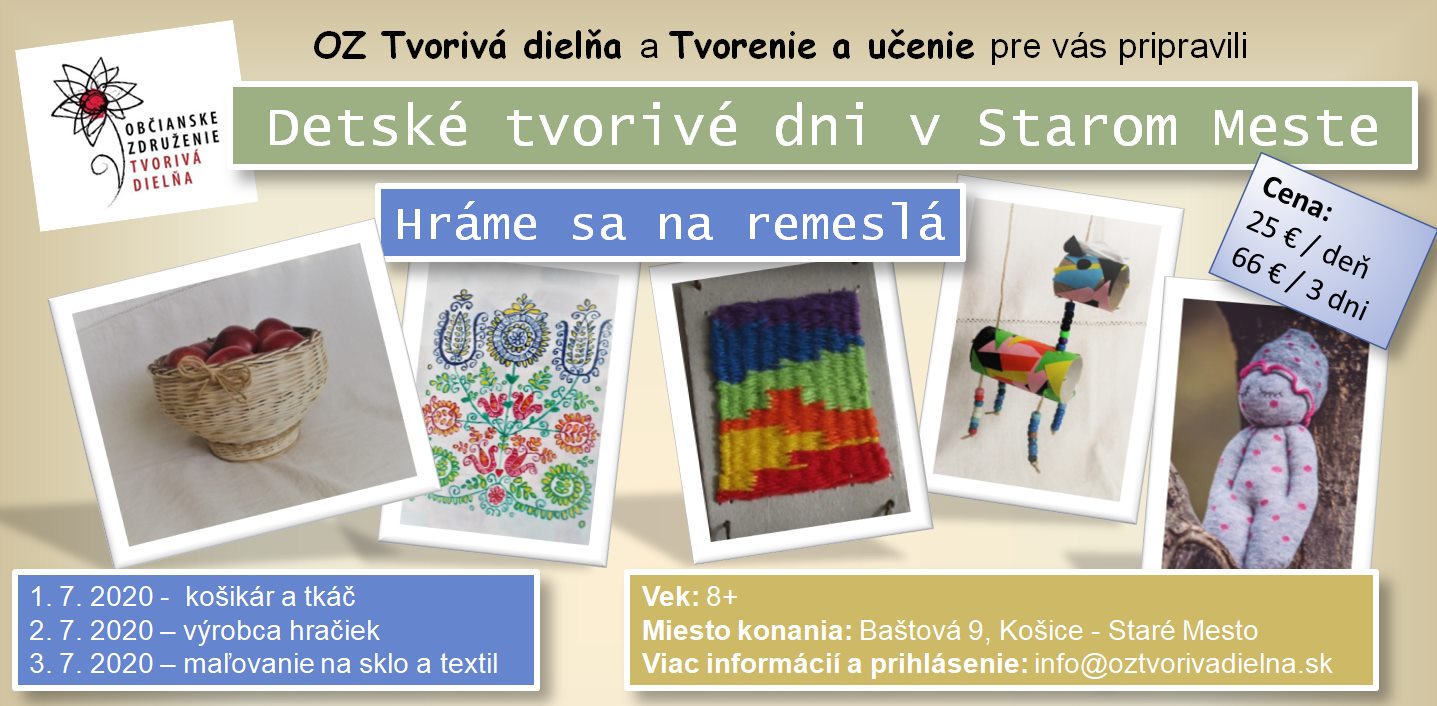 OBČIANSKE ZDRUŽENIE TVORIVÁ DIELŇA

OZ Tvorivá dielňa a Tvorenie a učenie pre vás pripravili

Detské tvorivé dni v Starom Meste

Hráme sa na remeslá

Cena:
25 € / deň
66 € / 3 dni

1. 7. 2020 - košikár a tkáč
2. 7. 2020 – výrobca hračiek
3. 7. 2020 – maľovanie na sklo a textil

Vek: 8+
Miesto konania: Baštová 9, Košice - Staré Mesto
Viac informácií a prihlásenie: info@oztvorivadielna.sk